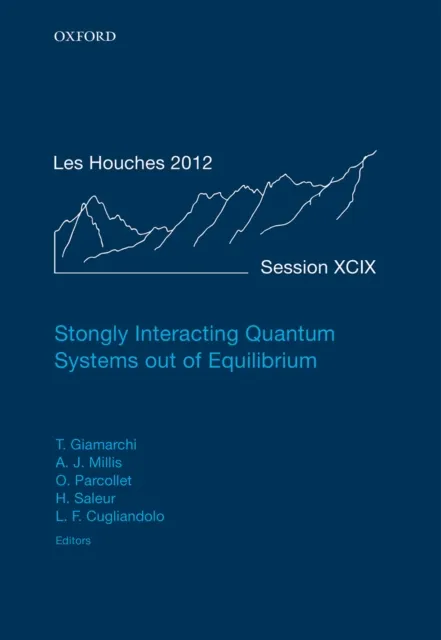 OXFORD

Les Houches 2012

Session XCIX

Stongly Interacting Quantum Systems out of Equilibrium

T. Giamarchi
A. J. Millis
O. Parcollet
H. Saleur
L. F. Cugliandolo
Editors